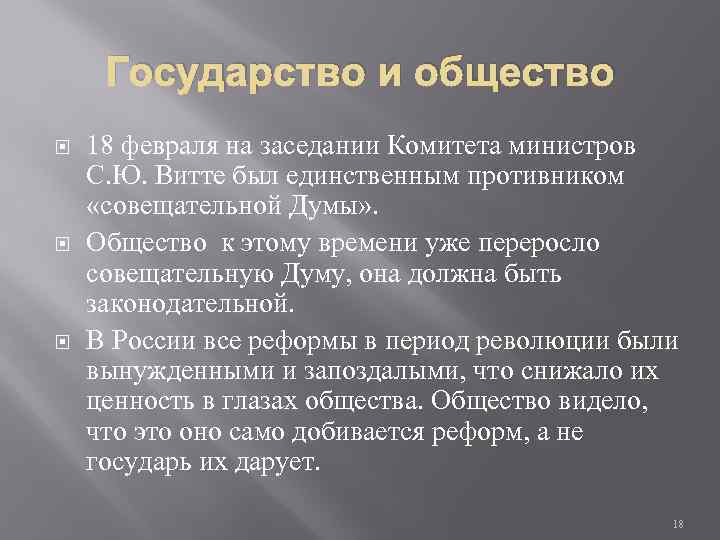 Государство и общество

18 февраля на заседании Комитета министров С.Ю. Витте был единственным противником «совещательной Думы».

Общество к этому времени уже переросло совещательную Думу, она должна быть законодательной.

В России все реформы в период революции были вынужденными и запоздалыми, что снижало их ценность в глазах общества. Общество видело, что это оно само добивается реформ, а не государь их дарует.

18